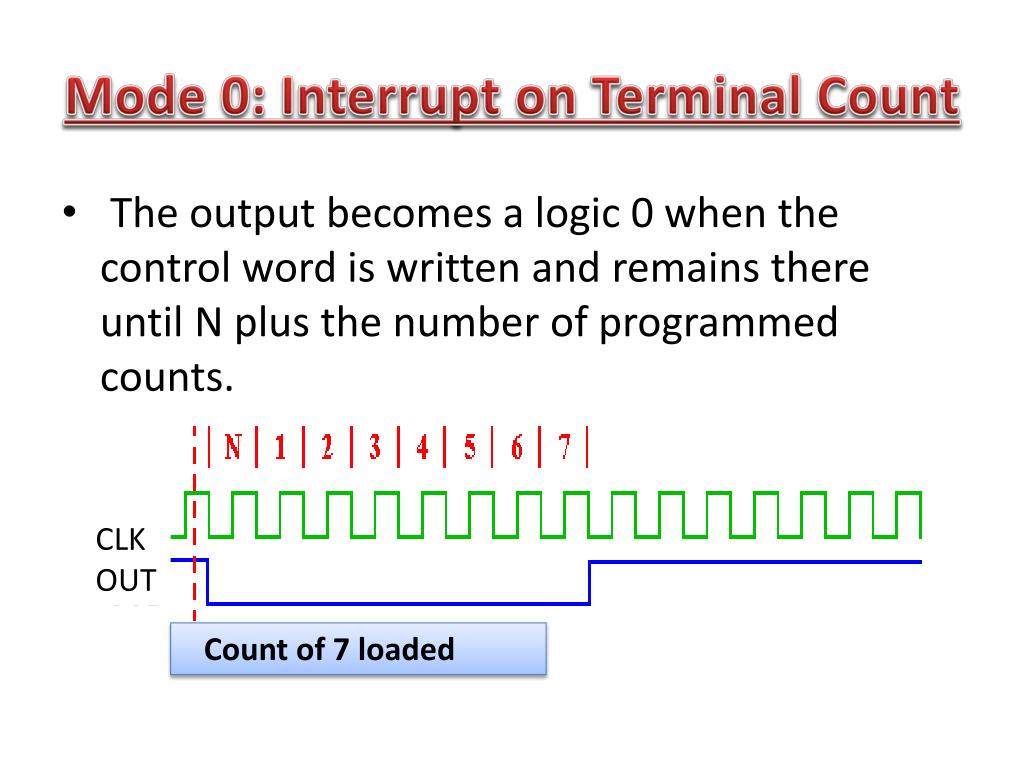 Mode 0: Interrupt on Terminal Count

• The output becomes a logic 0 when the control word is written and remains there until N plus the number of programmed counts.

| N | 1 | 2 | 3 | 4 | 5 | 6 | 7 |

CLK
OUT

Count of 7 loaded